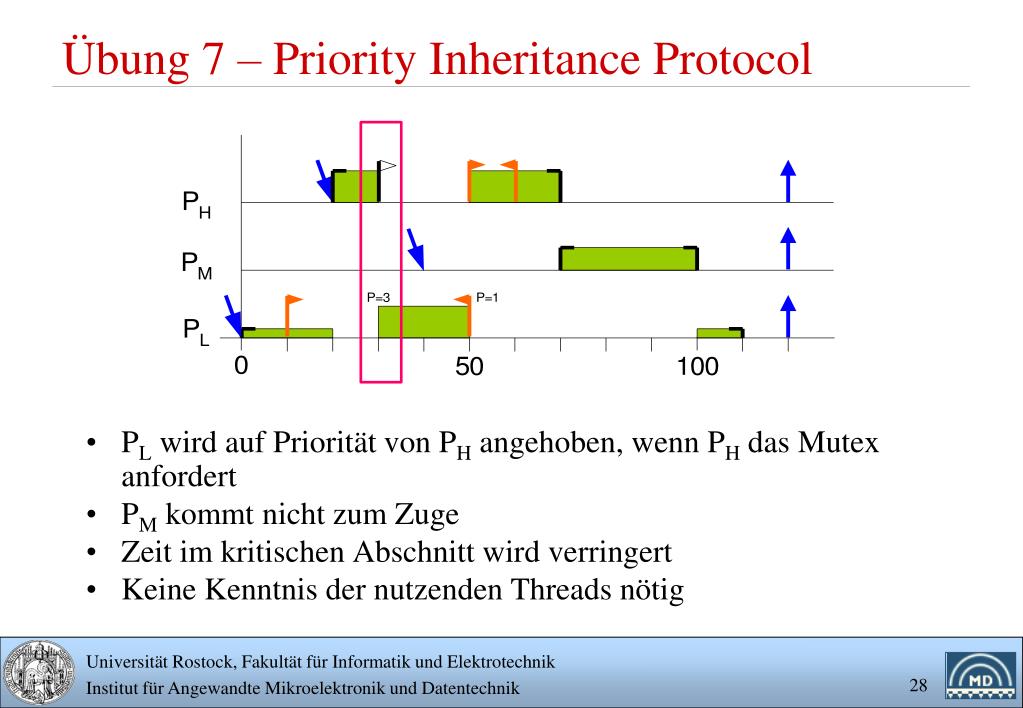 Übung 7 – Priority Inheritance Protocol

$P_H$

$P_M$

$P_L$

P=3

P=1

0

50

100

• $P_L$ wird auf Priorität von $P_H$ angehoben, wenn $P_H$ das Mutex anfordert
• $P_M$ kommt nicht zum Zuge
• Zeit im kritischen Abschnitt wird verringert
• Keine Kenntnis der nutzenden Threads nötig

Universität Rostock, Fakultät für Informatik und Elektrotechnik
Institut für Angewandte Mikroelektronik und Datentechnik

28

MD